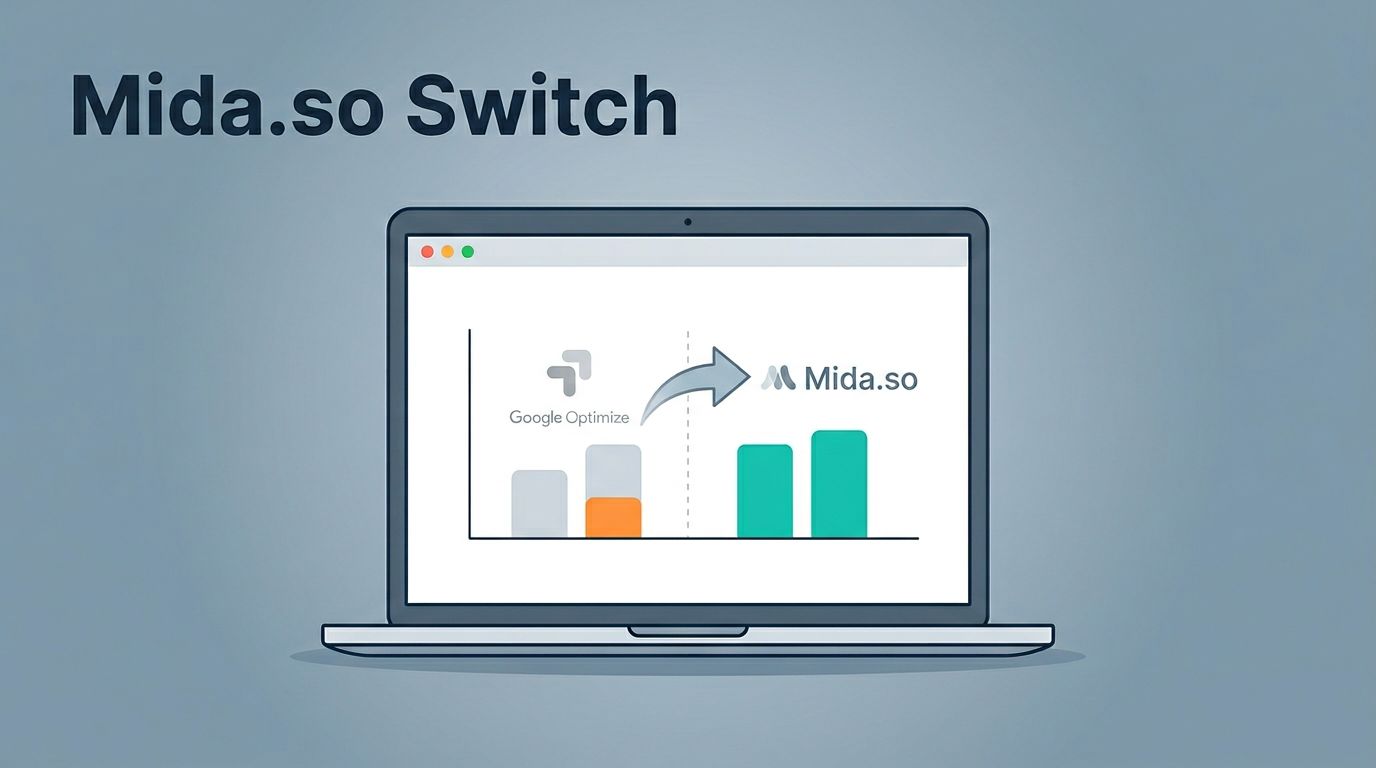 Mida.so Switch

Google Optimize

Mida.so